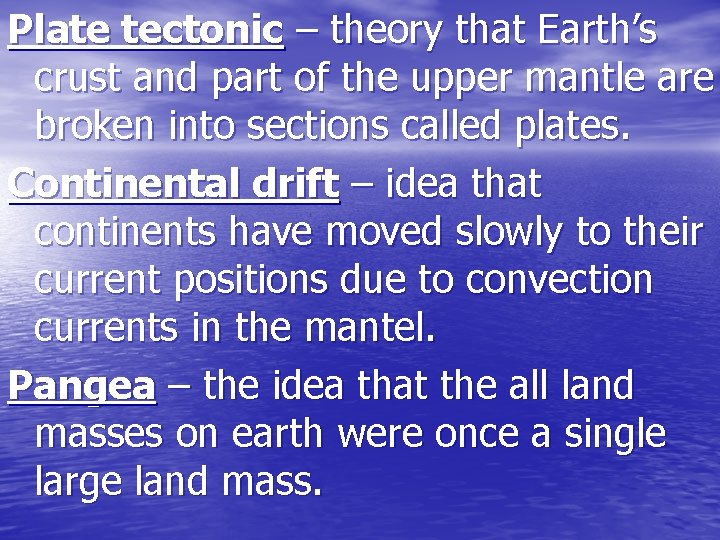 Plate tectonic – theory that Earth’s crust and part of the upper mantle are broken into sections called plates.

Continental drift – idea that continents have moved slowly to their current positions due to convection currents in the mantel.

Pangea – the idea that the all land masses on earth were once a single large land mass.